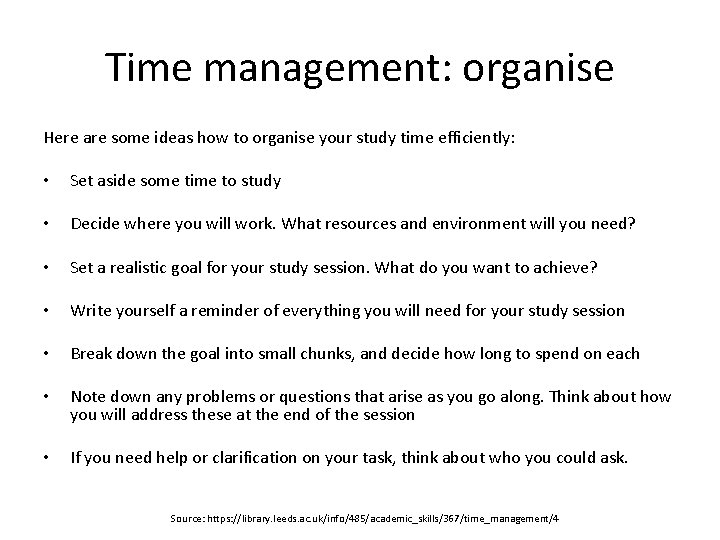 Time management: organise

Here are some ideas how to organise your study time efficiently:

• Set aside some time to study

• Decide where you will work. What resources and environment will you need?

• Set a realistic goal for your study session. What do you want to achieve?

• Write yourself a reminder of everything you will need for your study session

• Break down the goal into small chunks, and decide how long to spend on each

• Note down any problems or questions that arise as you go along. Think about how you will address these at the end of the session

• If you need help or clarification on your task, think about who you could ask.

Source: https://library.leeds.ac.uk/info/485/academic_skills/367/time_management/4